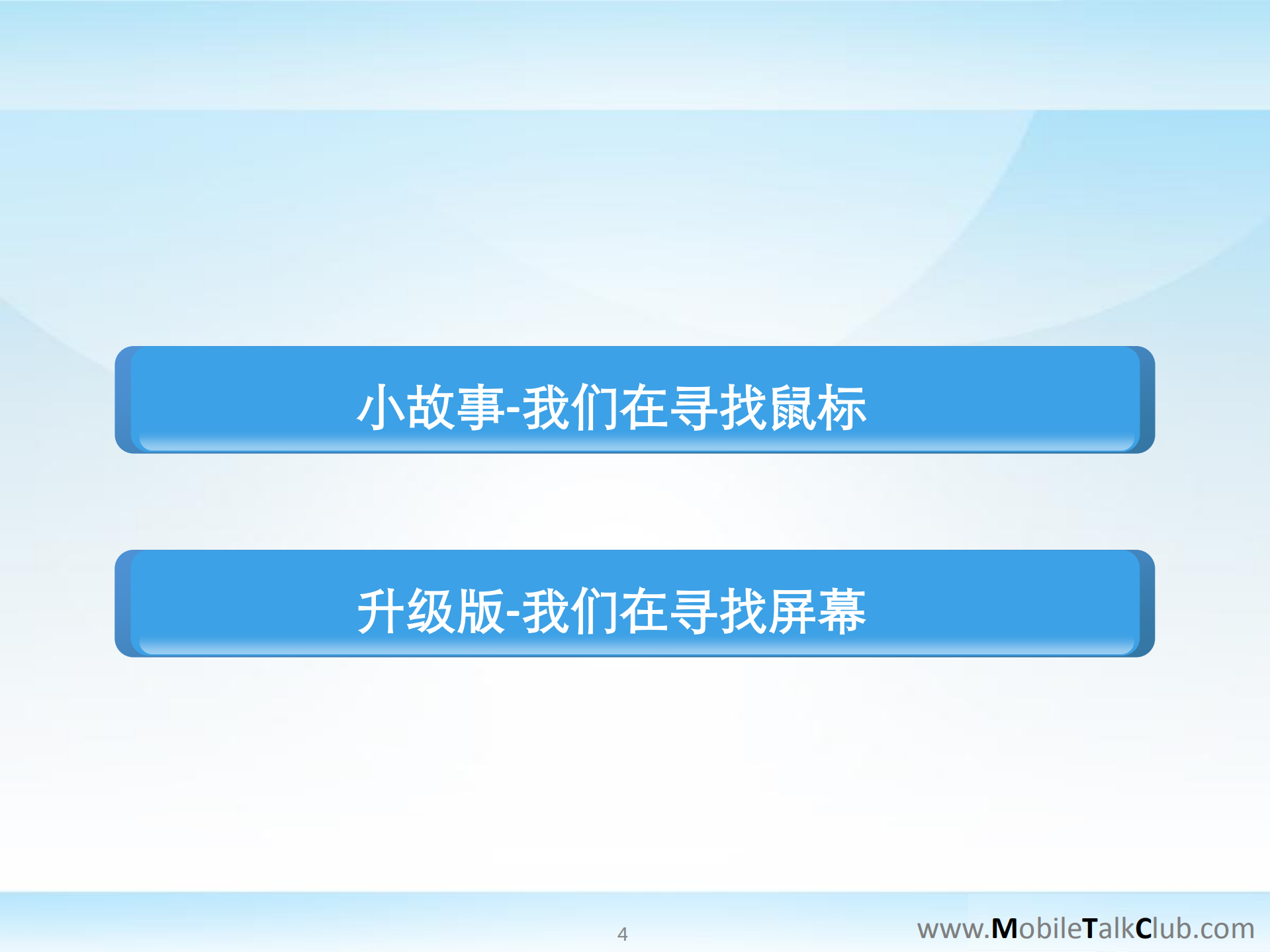 小故事-我们在寻找鼠标

升级版-我们在寻找屏幕

4

www.MobileTalkClub.com